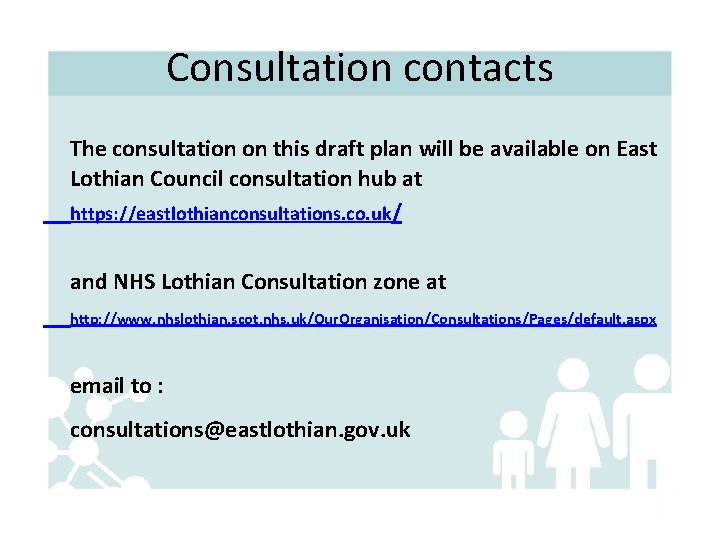 Consultation contacts

The consultation on this draft plan will be available on East Lothian Council consultation hub at

https://eastlothianconsultations.co.uk/

and NHS Lothian Consultation zone at

http://www.nhslothian.scot.nhs.uk/OurOrganisation/Consultations/Pages/default.aspx

email to :

consultations@eastlothian.gov.uk